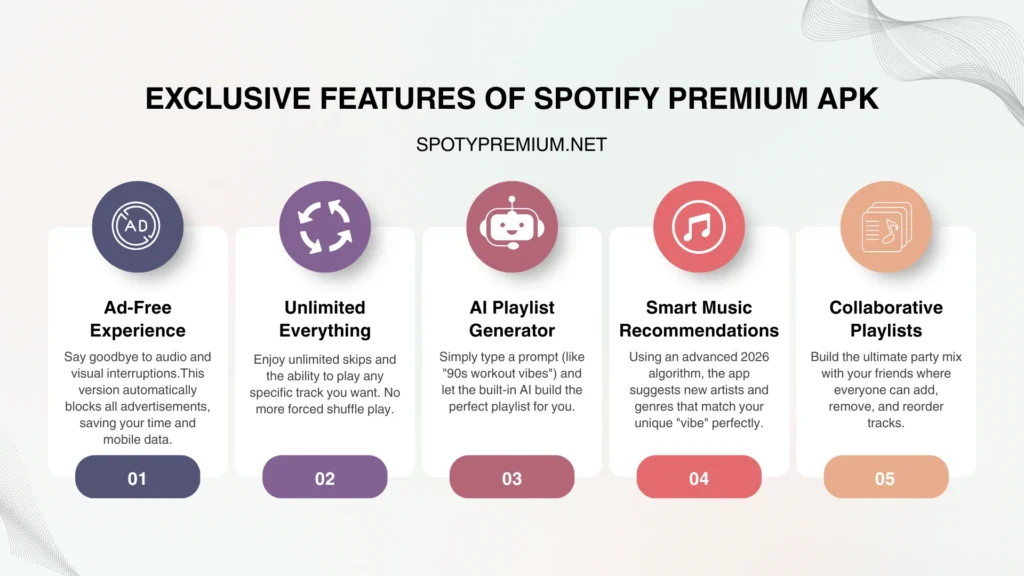 EXCLUSIVE FEATURES OF SPOTIFY PREMIUM APK

SPOTYPREMIUM.NET

AD

Ad-Free Experience

Say goodbye to audio and visual interruptions.This version automatically blocks all advertisements, saving your time and mobile data.

01

Unlimited Everything

Enjoy unlimited skips and the ability to play any specific track you want. No more forced shuffle play.

02

AI Playlist Generator

Simply type a prompt (like "90s workout vibes") and let the built-in AI build the perfect playlist for you.

03

Smart Music Recommendations

Using an advanced 2026 algorithm, the app suggests new artists and genres that match your unique "vibe" perfectly.

04

Collaborative Playlists

Build the ultimate party mix with your friends where everyone can add, remove, and reorder tracks.

05